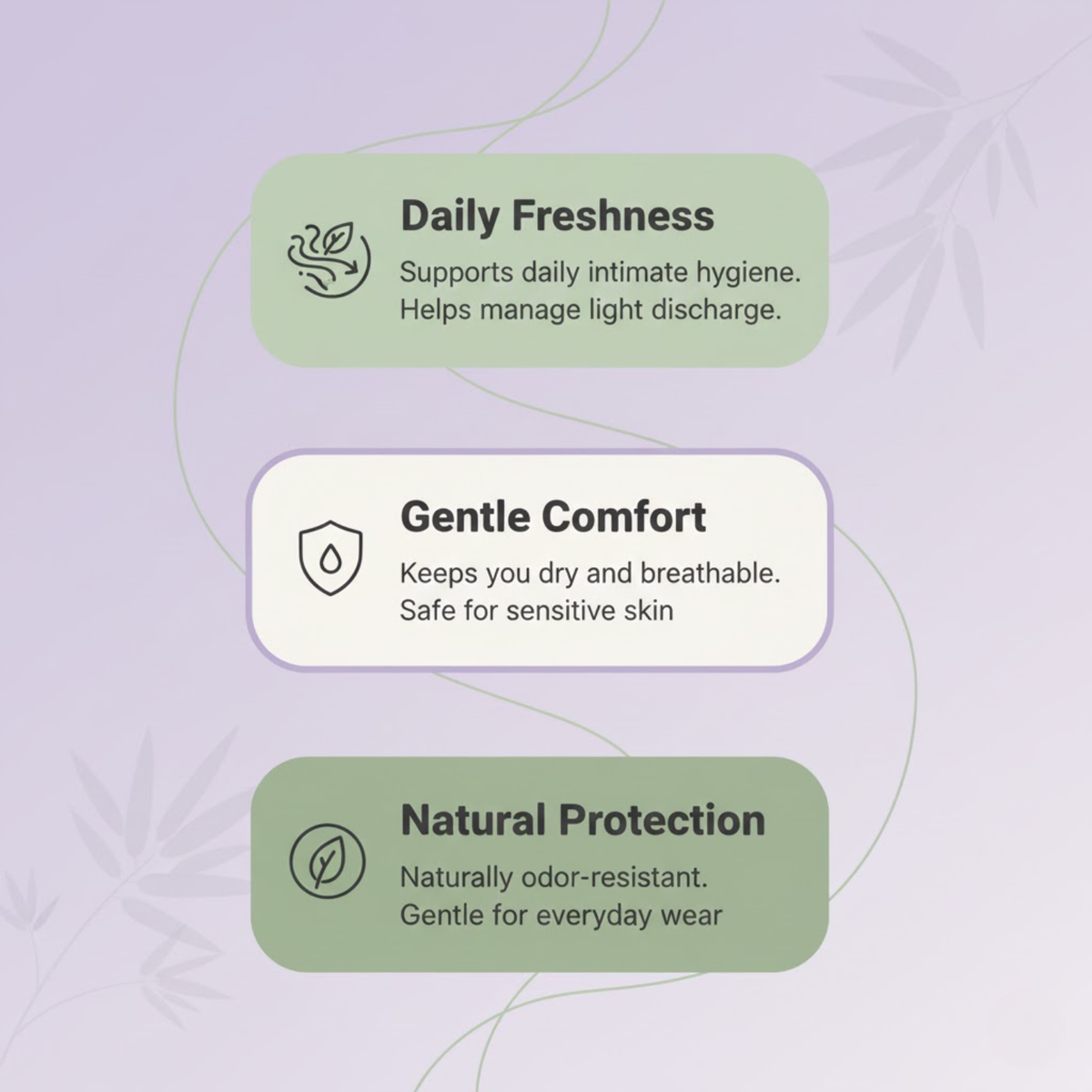 Daily Freshness

Supports daily intimate hygiene. Helps manage light discharge.

Gentle Comfort

Keeps you dry and breathable. Safe for sensitive skin

Natural Protection

Naturally odor-resistant. Gentle for everyday wear